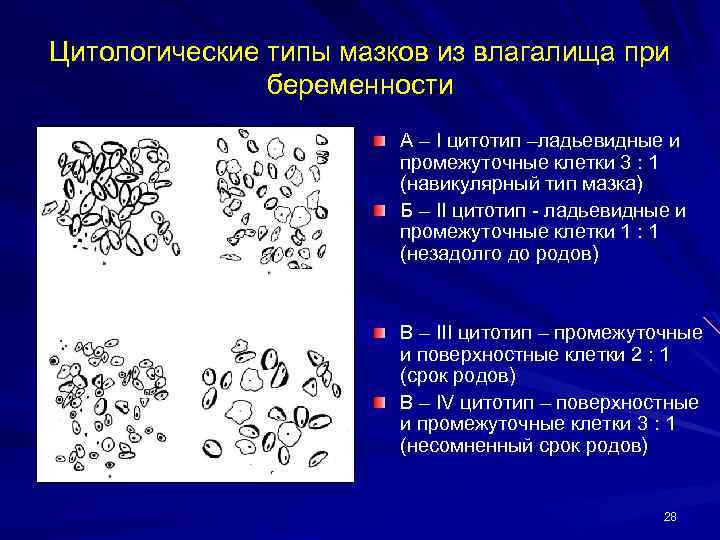 Цитологические типы мазков из влагалища при беременности

А – I цитотип –ладьевидные и промежуточные клетки 3 : 1 (навикулярный тип мазка)

Б – II цитотип - ладьевидные и промежуточные клетки 1 : 1 (незадолго до родов)

В – III цитотип – промежуточные и поверхностные клетки 2 : 1 (срок родов)

В – IV цитотип – поверхностные и промежуточные клетки 3 : 1 (несомненный срок родов)

28